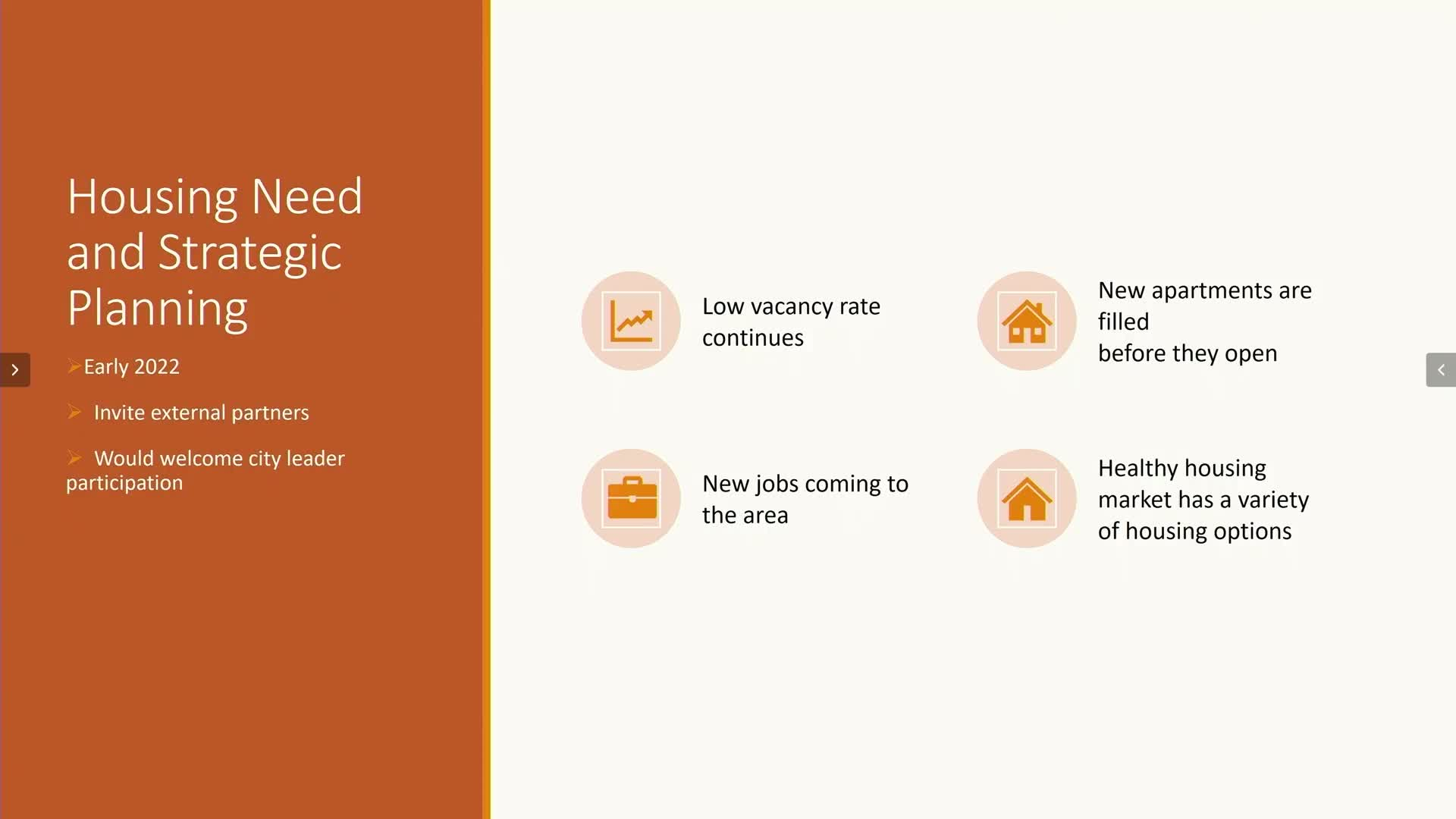 Housing Need and Strategic Planning

➢Early 2022

➢ Invite external partners

➢ Would welcome city leader participation

Low vacancy rate continues

New apartments are filled
before they open

New jobs coming to the area

Healthy housing market has a variety of housing options